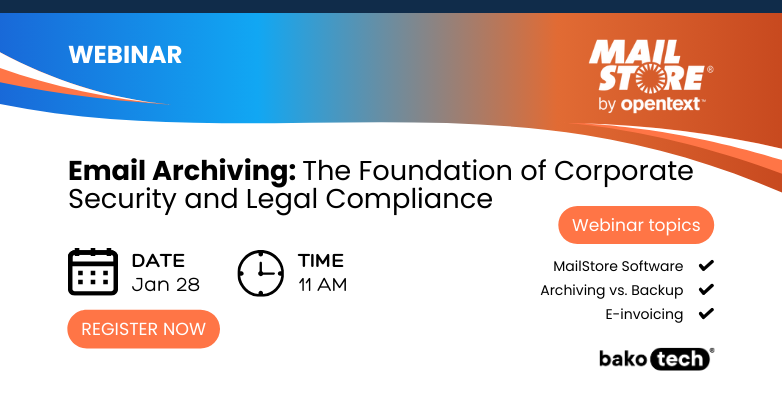 WEBINAR

MAIL STORE®
by opentext™

**Email Archiving:** The Foundation of Corporate Security and Legal Compliance

DATE
Jan 28

TIME
11 AM

REGISTER NOW

Webinar topics

MailStore Software ✔
Archiving vs. Backup ✔
E-invoicing ✔

bako tech®